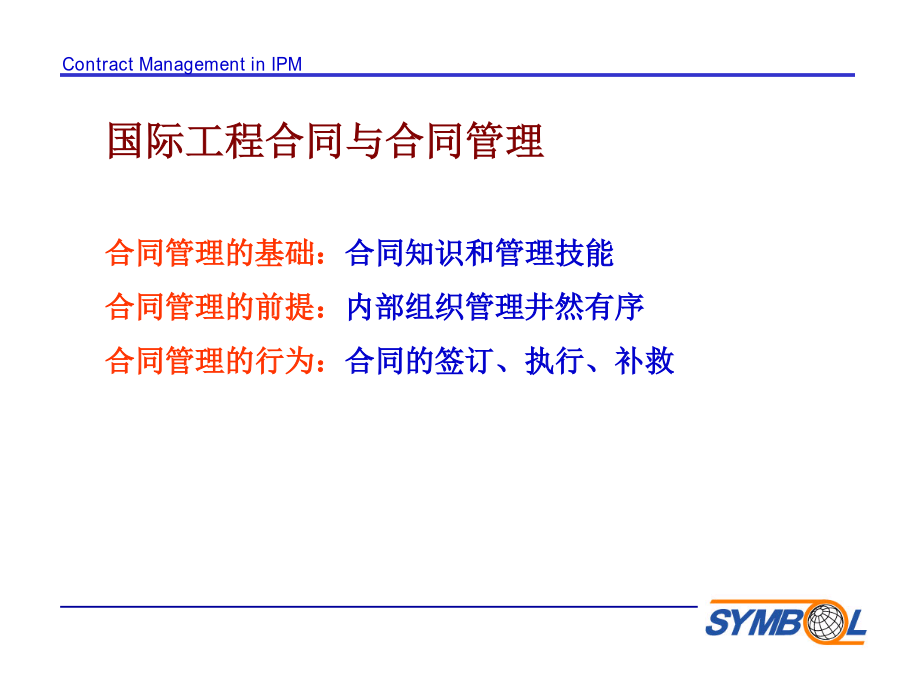 Contract Management in IPM

国际工程合同与合同管理

合同管理的基础：合同知识和管理技能

合同管理的前提：内部组织管理井然有序

合同管理的行为：合同的签订、执行、补救

SYMBOL